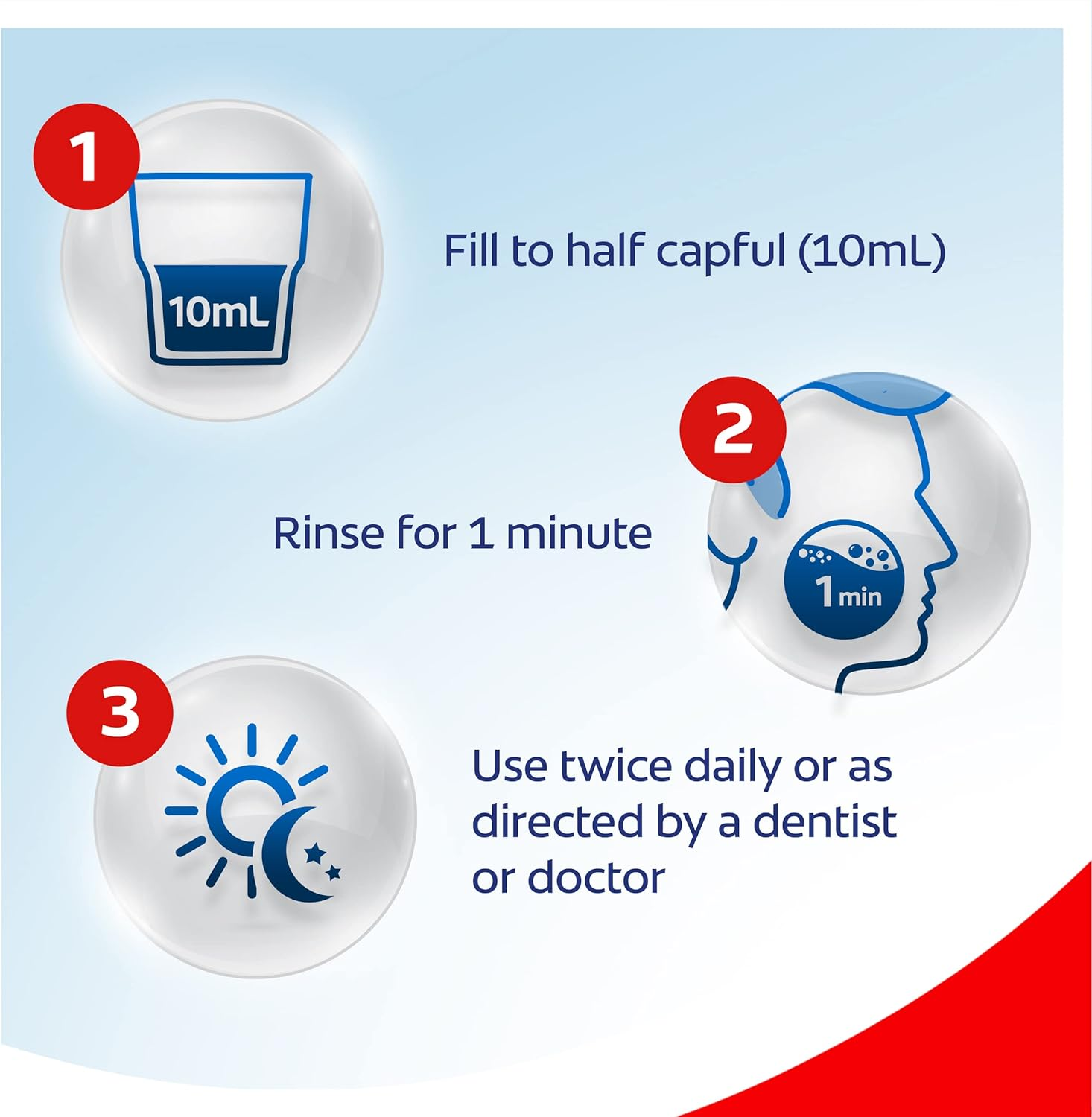 1

10mL

Fill to half capful (10mL)

2

Rinse for 1 minute

1min

3

Use twice daily or as directed by a dentist or doctor